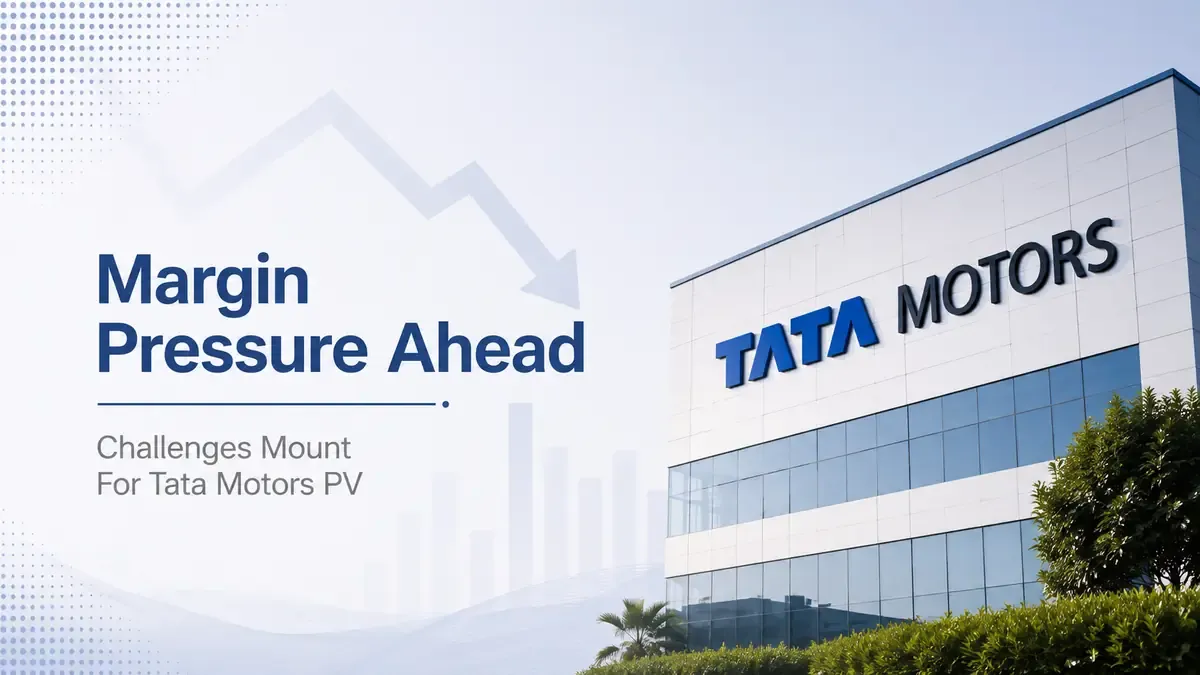 Margin Pressure Ahead

Challenges Mount For Tata Motors PV

TATA MOTORS